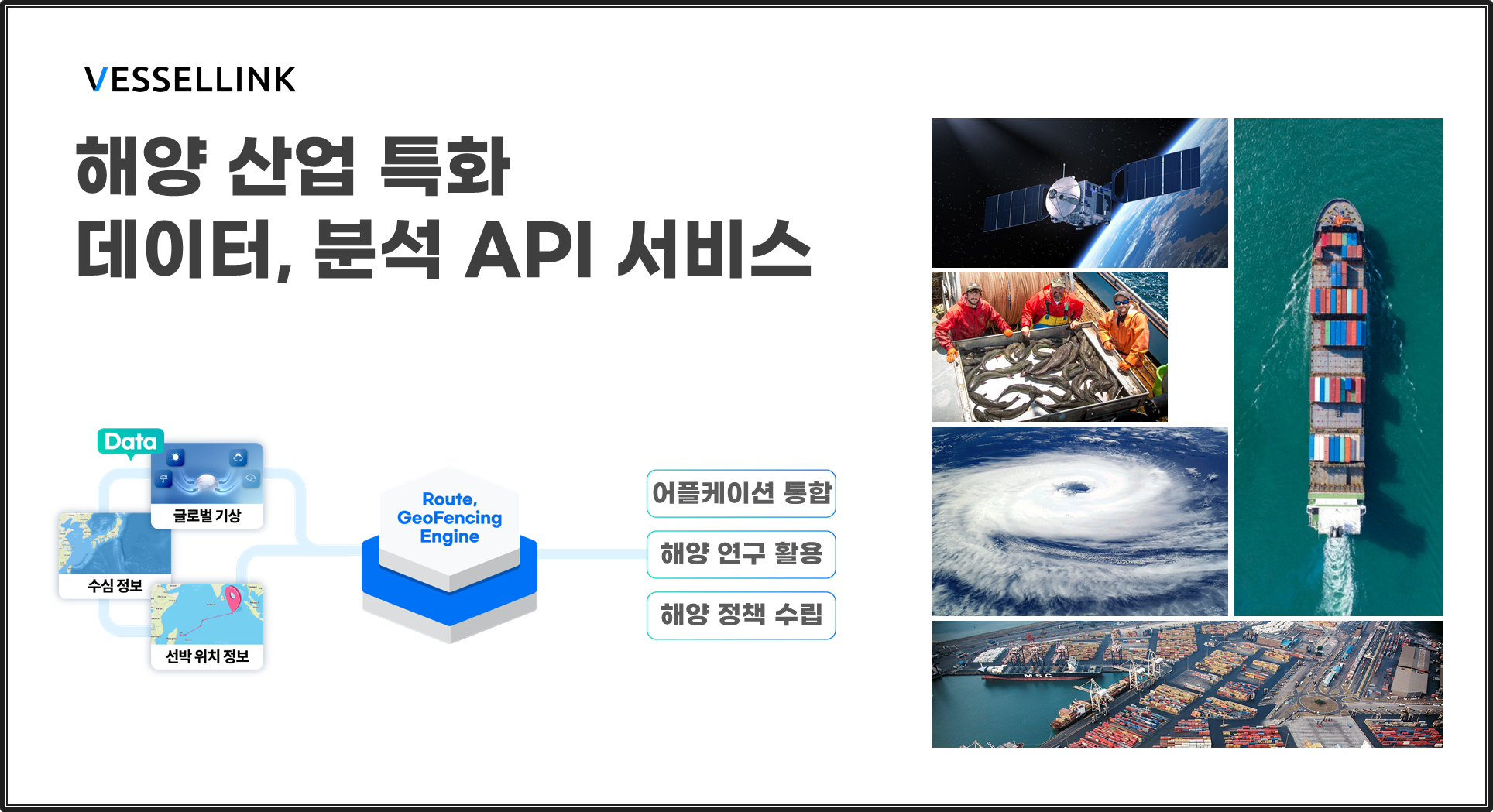 VESSELLINK

해양 산업 특화
데이터, 분석 API 서비스

Data

글로벌 기상

수심 정보

선박 위치 정보

Route, GeoFencing Engine

어플케이션 통합

해양 연구 활용

해양 정책 수립

MSC